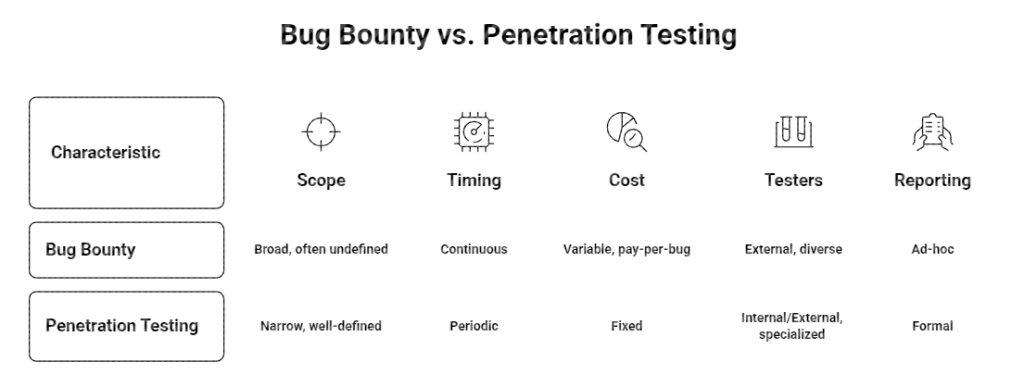 Bug Bounty vs. Penetration Testing

| Characteristic | Scope | Timing | Cost | Testers | Reporting |
|---|---|---|---|---|---|
| Bug Bounty | Broad, often undefined | Continuous | Variable, pay-per-bug | External, diverse | Ad-hoc |
| Penetration Testing | Narrow, well-defined | Periodic | Fixed | Internal/External, specialized | Formal |